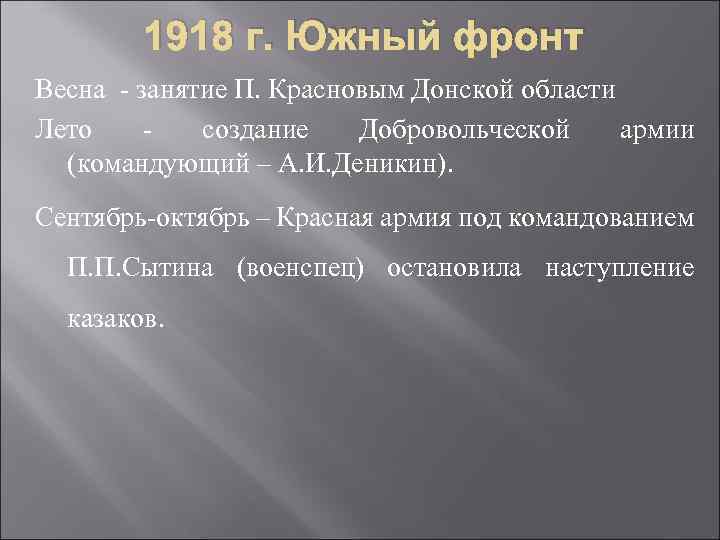 1918 г. Южный фронт

Весна - занятие П. Красновым Донской области

Лето - создание Добровольческой армии (командующий – А.И.Деникин).

Сентябрь-октябрь – Красная армия под командованием П.П.Сытина (военспец) остановила наступление казаков.